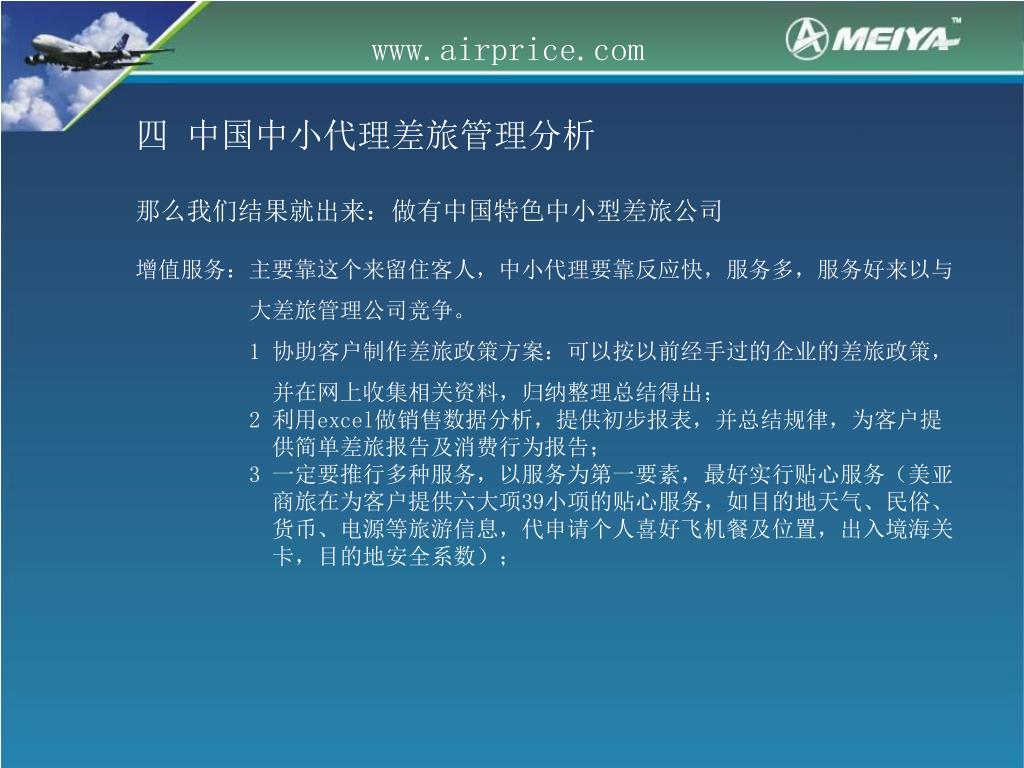 www.airprice.com

MEIYA™

四 中国中小代理差旅管理分析

那么我们结果就出来：做有中国特色中小型差旅公司

增值服务：主要靠这个来留住客人，中小代理要靠反应快，服务多，服务好来以与大差旅管理公司竞争。

1 协助客户制作差旅政策方案：可以按以前经手过的企业的差旅政策，并在网上收集相关资料，归纳整理总结得出；

2 利用excel做销售数据分析，提供初步报表，并总结规律，为客户提供简单差旅报告及消费行为报告；

3 一定要推行多种服务，以服务为第一要素，最好实行贴心服务（美亚商旅在为客户提供六大项39小项的贴心服务，如目的地天气、民俗、货币、电源等旅游信息，代申请个人喜好飞机餐及位置，出入境海关卡，目的地安全系数）；